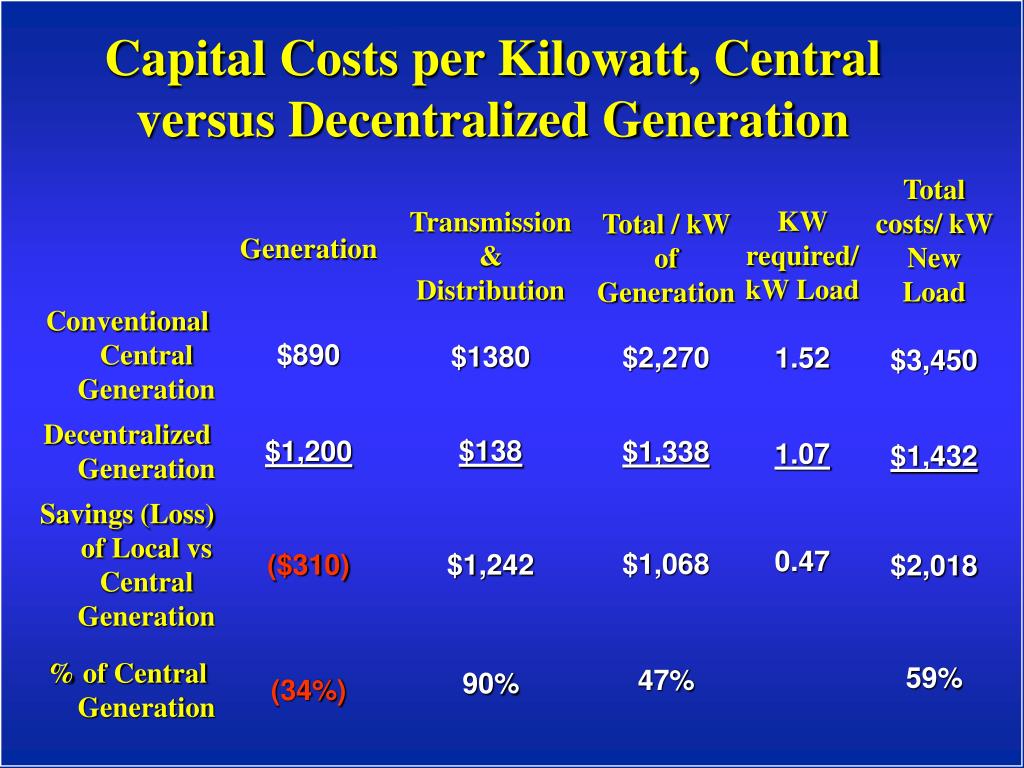 Capital Costs per Kilowatt, Central versus Decentralized Generation

| | Generation | Transmission & Distribution | Total / kW of Generation | KW required/ kW Load | Total costs/ kW New Load |
|---|---|---|---|---|---|
| Conventional Central Generation | \$890 | \$1380 | \$2,270 | 1.52 | \$3,450 |
| Decentralized Generation | \$1,200 | \$138 | \$1,338 | 1.07 | \$1,432 |
| Savings (Loss) of Local vs Central Generation | (\$310) | \$1,242 | \$1,068 | 0.47 | \$2,018 |
| % of Central Generation | (34%) | 90% | 47% | | 59% |